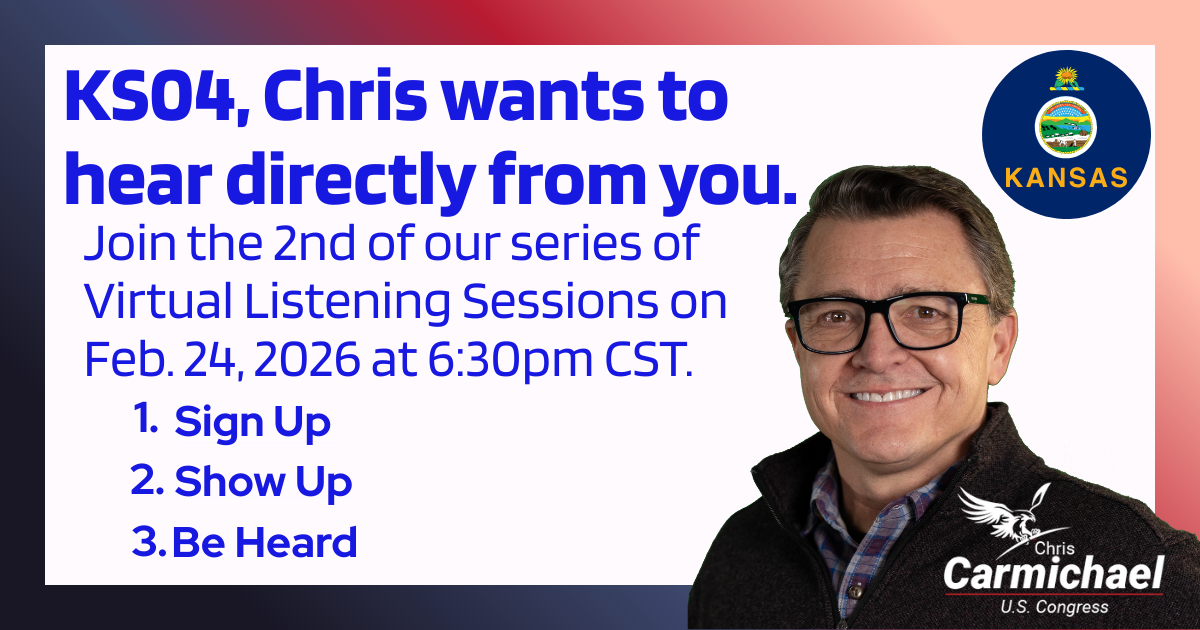 KS04, Chris wants to hear directly from you.

Join the 2nd of our series of Virtual Listening Sessions on Feb. 24, 2026 at 6:30pm CST.

1. Sign Up
2. Show Up
3. Be Heard

KANSAS

Chris
Carmichael
U.S. Congress